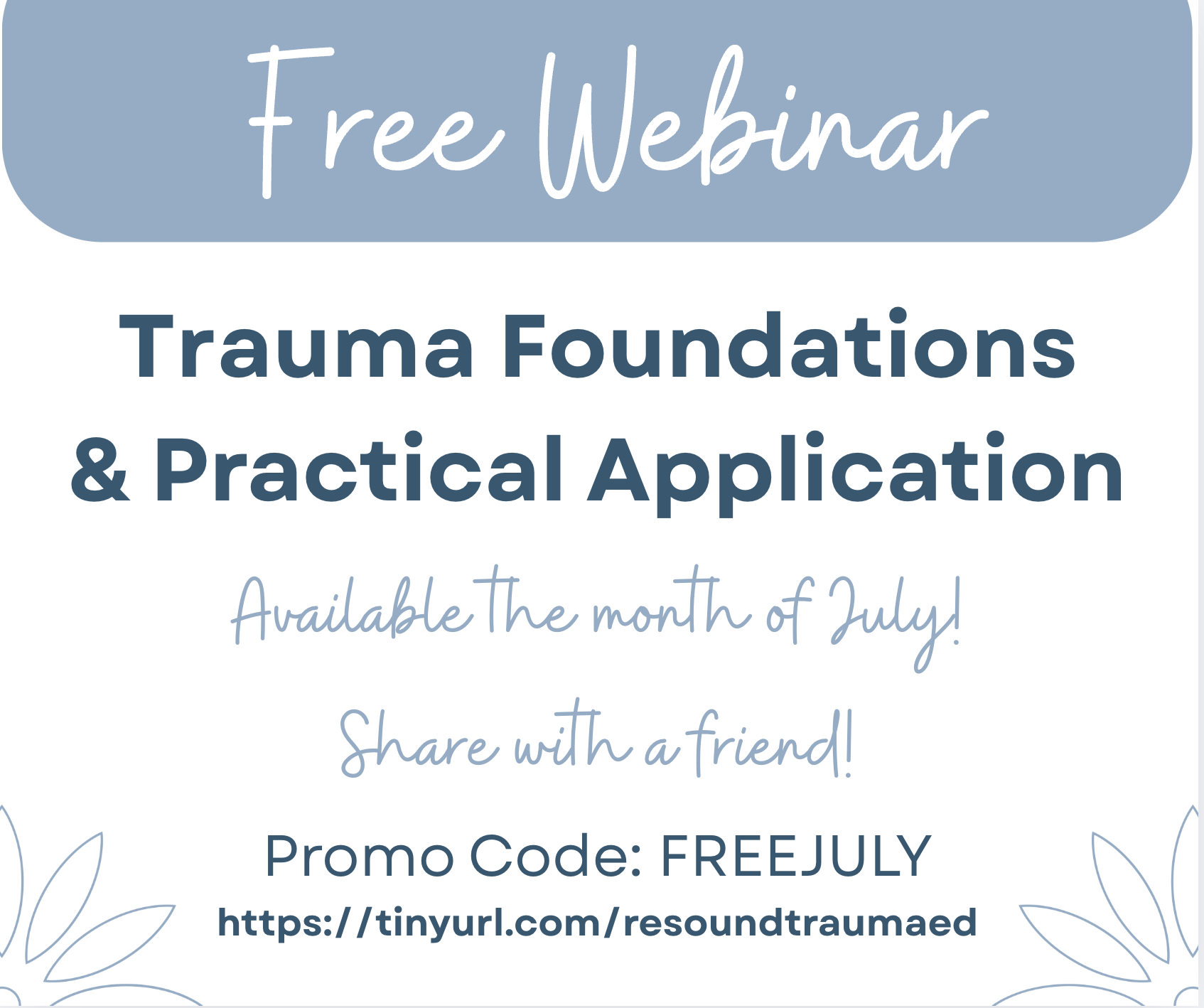 Free Webinar

Trauma Foundations & Practical Application

Available the month of July!

Share with a friend!

Promo Code: FREEJULY

https://tinyurl.com/resoundtraumaed